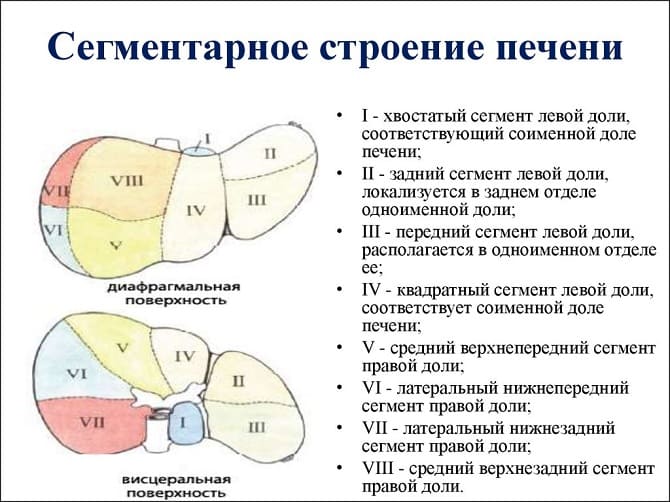 Сегментарное строение печени

I
II
VIII
VII
IV
III
VI
V

диафрагмальная поверхность

V
IV
VI
II
VII
I
III

висцеральная поверхность

• I - хвостатый сегмент левой доли, соответствующий соименной доле печени;
• II - задний сегмент левой доли, локализуется в заднем отделе одноименной доли;
• III - передний сегмент левой доли, располагается в одноименном отделе ее;
• IV - квадратный сегмент левой доли, соответствует соименной доле печени;
• V - средний верхнепередний сегмент правой доли;
• VI - латеральный нижнепередний сегмент правой доли;
• VII - латеральный нижнезадний сегмент правой доли;
• VIII - средний верхнезадний сегмент правой доли.